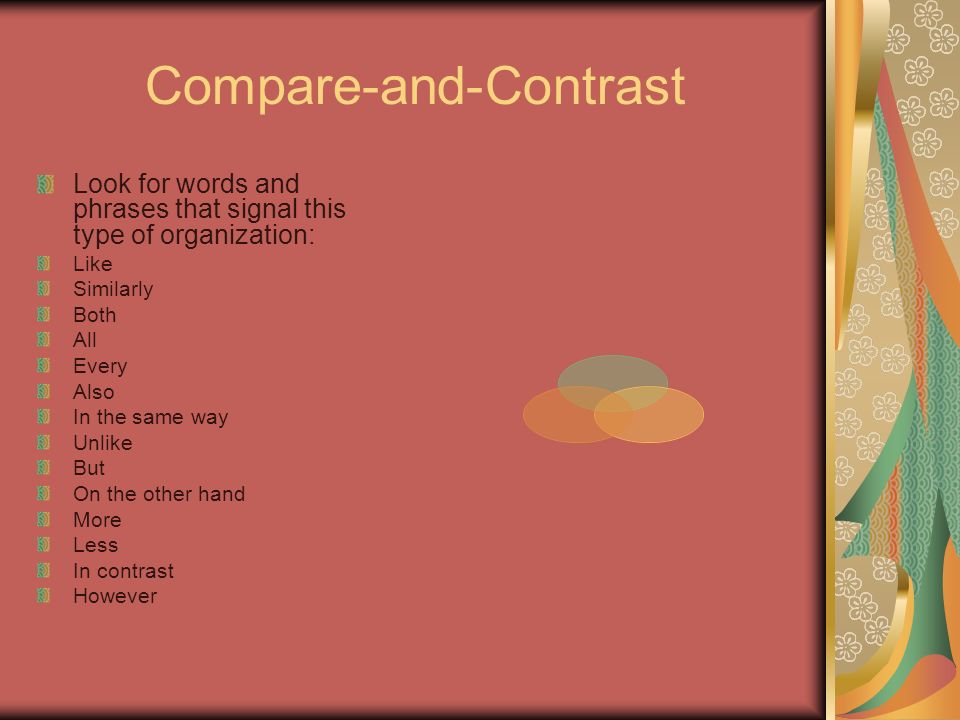 Compare-and-Contrast

Look for words and phrases that signal this type of organization:

Like
Similarly
Both
All
Every
Also
In the same way
Unlike
But
On the other hand
More
Less
In contrast
However